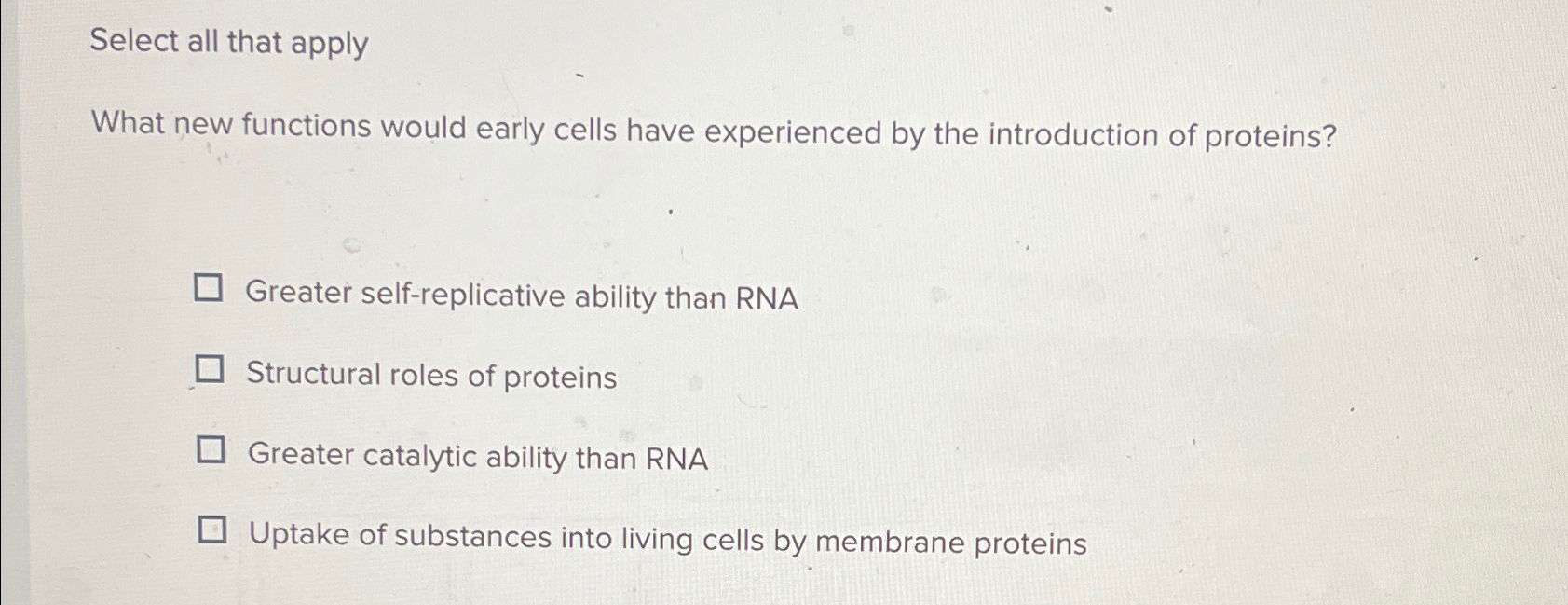 Select all that apply

What new functions would early cells have experienced by the introduction of proteins?

☐ Greater self-replicative ability than RNA

☐ Structural roles of proteins

☐ Greater catalytic ability than RNA

☐ Uptake of substances into living cells by membrane proteins